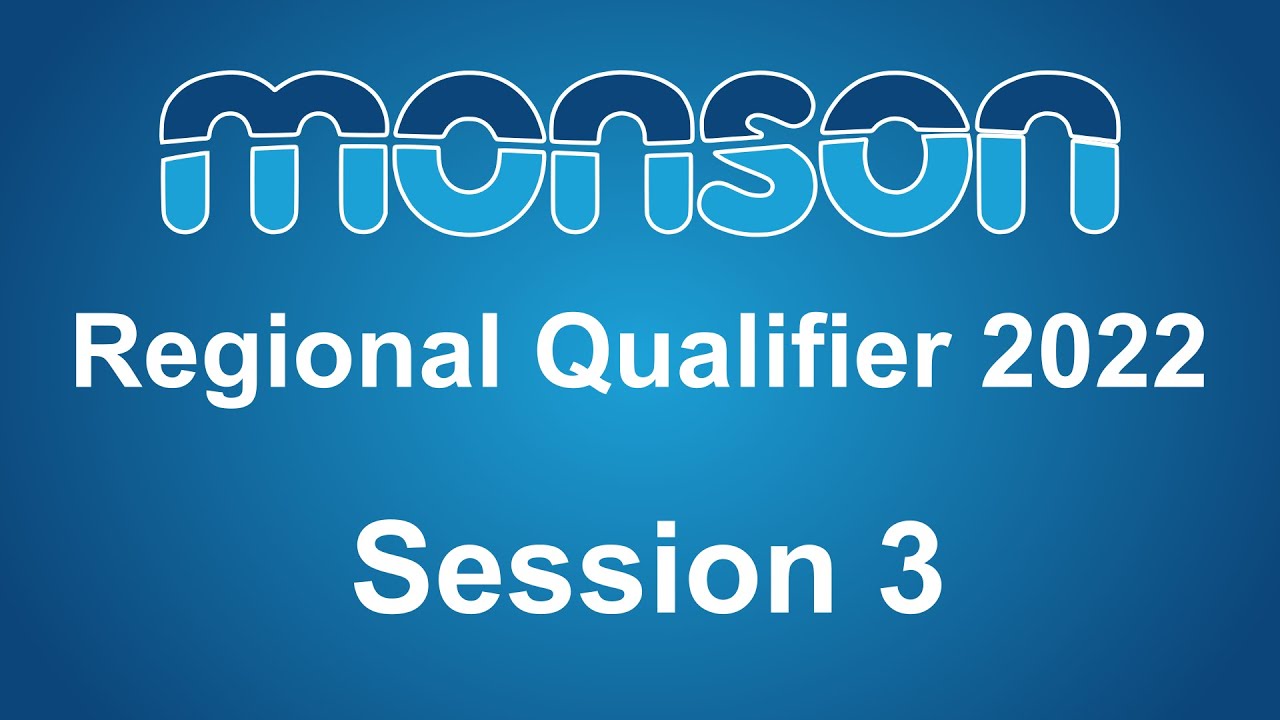 monson

Regional Qualifier 2022

Session 3